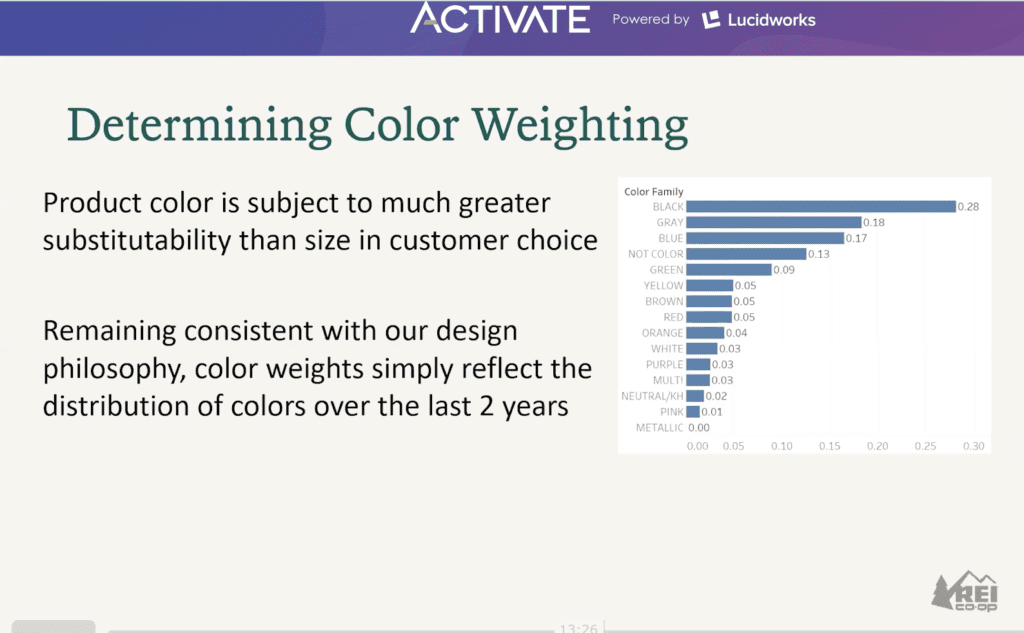 ACTIVATE Powered by Lucidworks

Determining Color Weighting

Product color is subject to much greater substitutability than size in customer choice

Remaining consistent with our design philosophy, color weights simply reflect the distribution of colors over the last 2 years

Color Family
BLACK 0.28
GRAY 0.18
BLUE 0.17
NOT COLOR 0.13
GREEN 0.09
YELLOW 0.05
BROWN 0.05
RED 0.05
ORANGE 0.04
WHITE 0.03
PURPLE 0.03
MULTI 0.03
NEUTRAL/KH 0.02
PINK 0.01
METALLIC 0.00
0.00 0.05 0.10 0.15 0.20 0.25 0.30

REI CO-OP

13:26